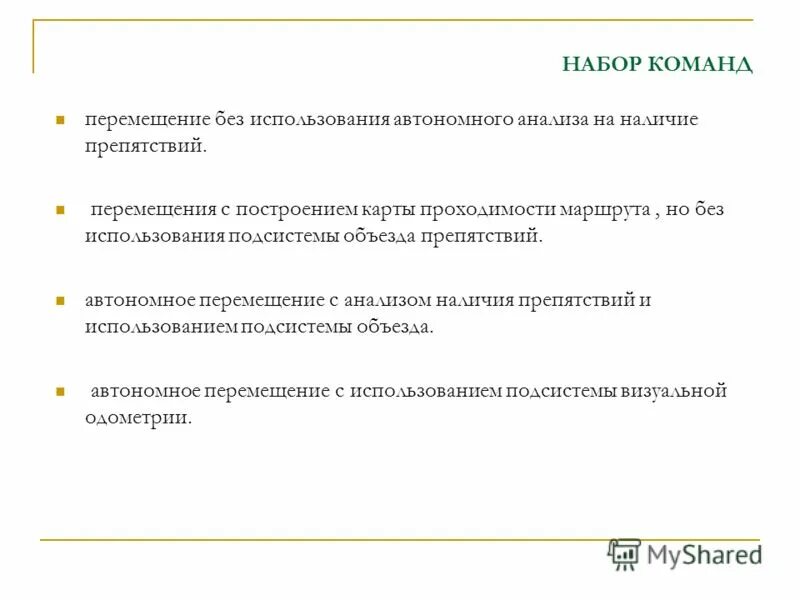 НАБОР КОМАНД

перемещение без использования автономного анализа на наличие препятствий.

перемещения с построением карты проходимости маршрута , но без использования подсистемы объезда препятствий.

автономное перемещение с анализом наличия препятствий и использованием подсистемы объезда.

автономное перемещение с использованием подсистемы визуальной одометрии.

MyShared